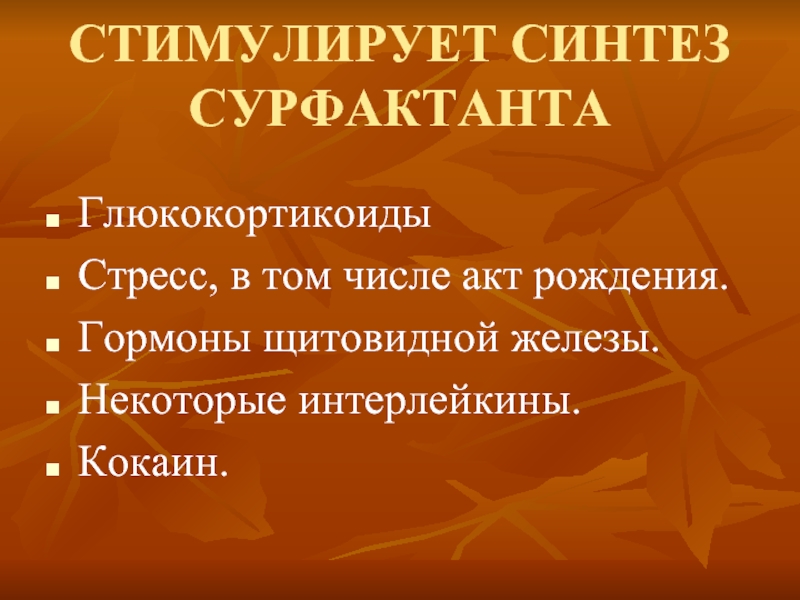 СТИМУЛИРУЕТ СИНТЕЗ СУРФАКТАНТА

- Глюкокортикоиды
- Стресс, в том числе акт рождения.
- Гормоны щитовидной железы.
- Некоторые интерлейкины.
- Кокаин.